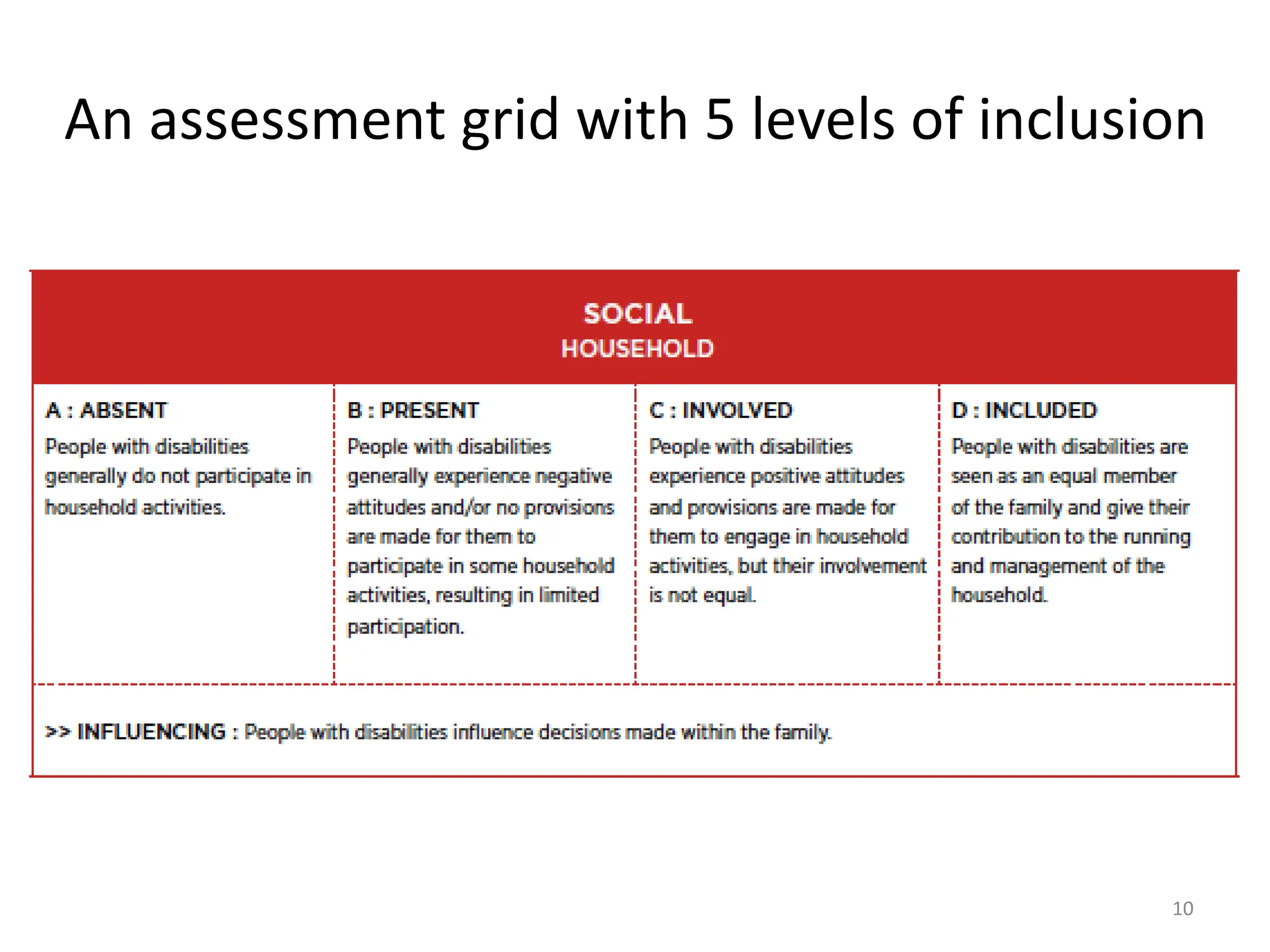 An assessment grid with 5 levels of inclusion

SOCIAL
HOUSEHOLD

| A : ABSENT | B : PRESENT | C : INVOLVED | D : INCLUDED |
|---|---|---|---|
| People with disabilities generally do not participate in household activities. | People with disabilities generally experience negative attitudes and/or no provisions are made for them to participate in some household activities, resulting in limited participation. | People with disabilities experience positive attitudes and provisions are made for them to engage in household activities, but their involvement is not equal. | People with disabilities are seen as an equal member of the family and give their contribution to the running and management of the household. |

>> INFLUENCING : People with disabilities influence decisions made within the family.

10